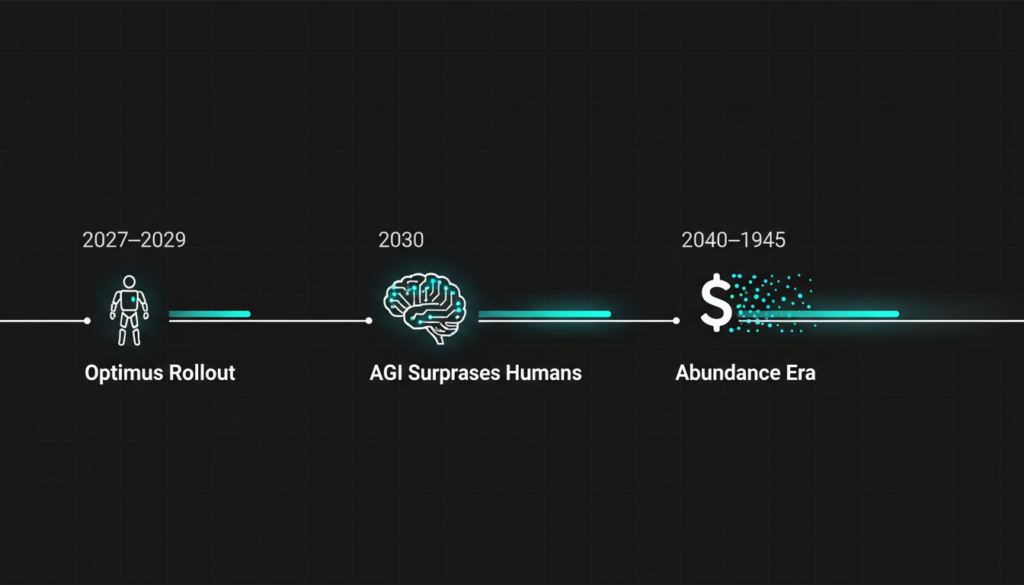 2027–2029

Optimus Rollout

2030

AGI Surprases Humans

2040–1945

$

Abundance Era